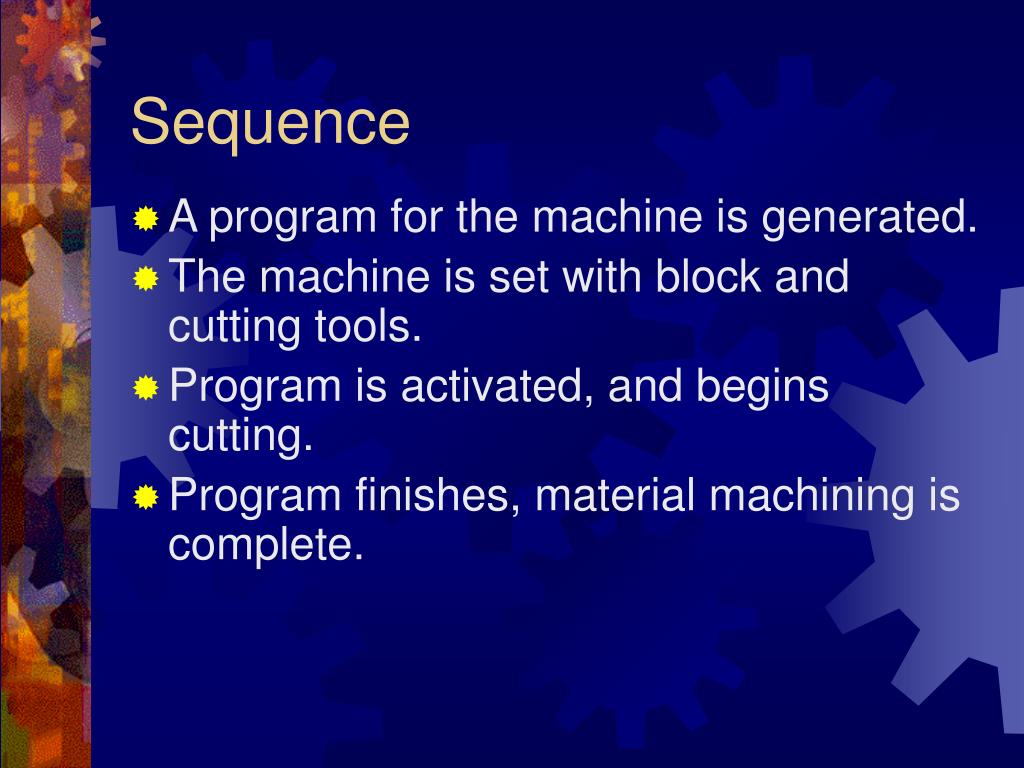 Sequence

A program for the machine is generated.
The machine is set with block and cutting tools.
Program is activated, and begins cutting.
Program finishes, material machining is complete.